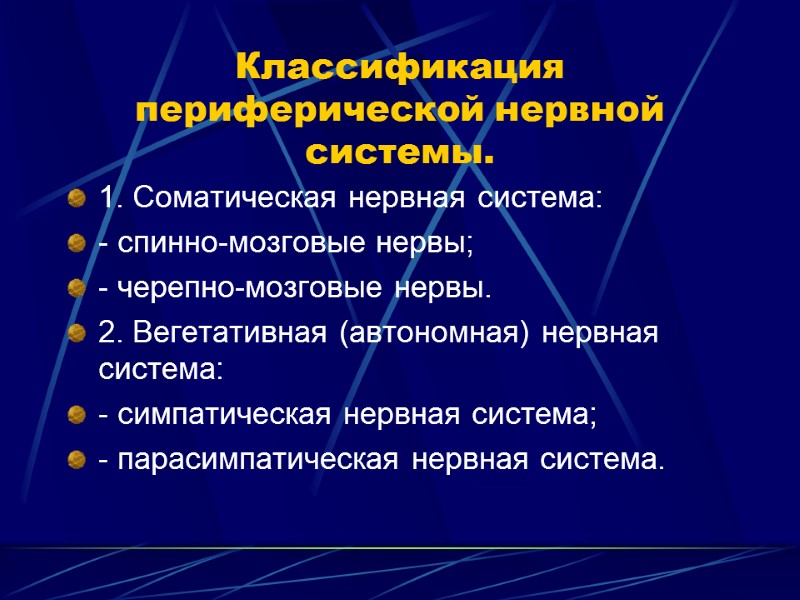 Классификация периферической нервной системы.

1. Соматическая нервная система:

- спинно-мозговые нервы;

- черепно-мозговые нервы.

2. Вегетативная (автономная) нервная система:

- симпатическая нервная система;

- парасимпатическая нервная система.